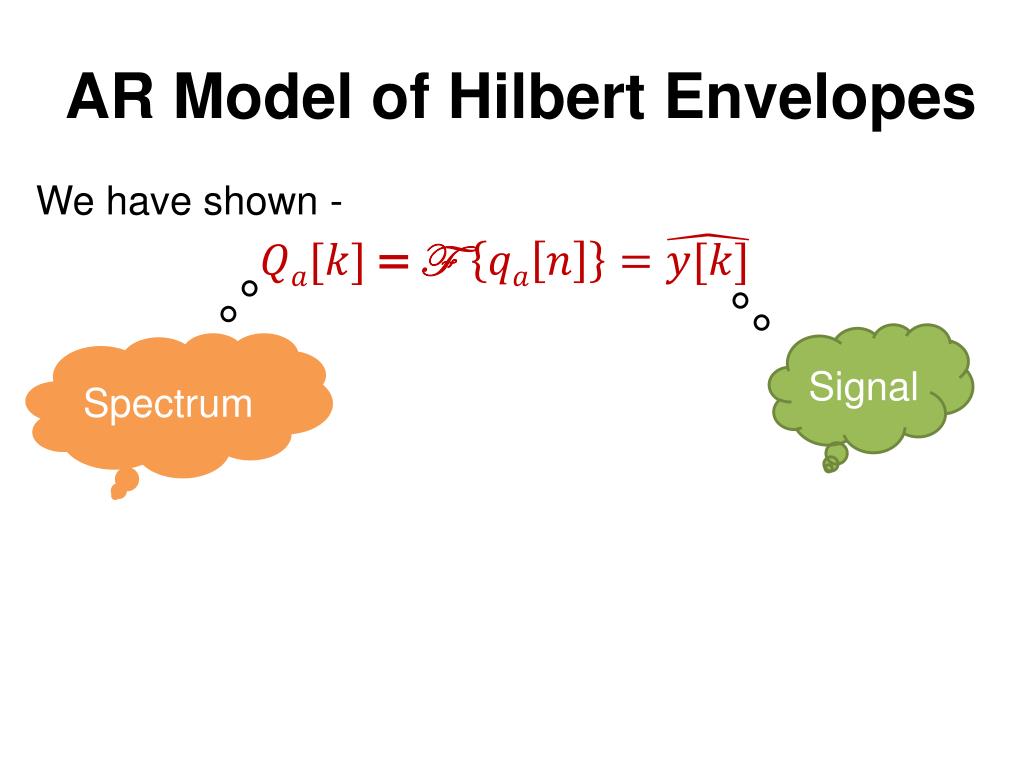 AR Model of Hilbert Envelopes

We have shown -

$Q_a[k] = \mathscr{F}\{q_a[n]\} = \widehat{y[k]}$

Spectrum

Signal